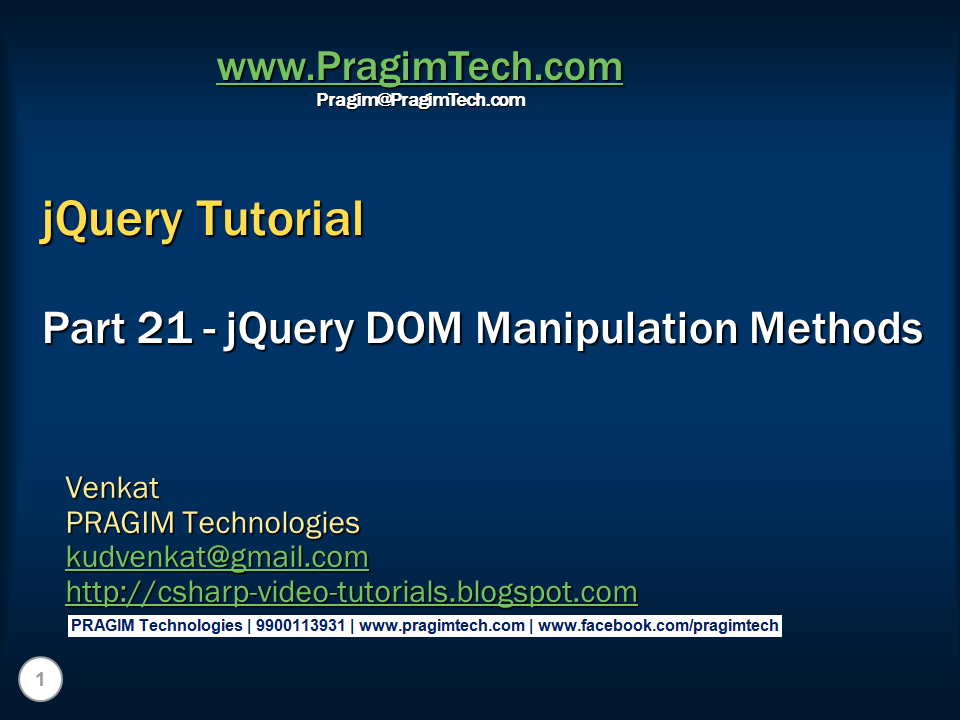 www.PragimTech.com
Pragim@PragimTech.com

jQuery Tutorial

Part 21 - jQuery DOM Manipulation Methods

Venkat
PRAGIM Technologies
kudvenkat@gmail.com
http://csharp-video-tutorials.blogspot.com

PRAGIM Technologies | 9900113931 | www.pragimtech.com | www.facebook.com/pragimtech

1